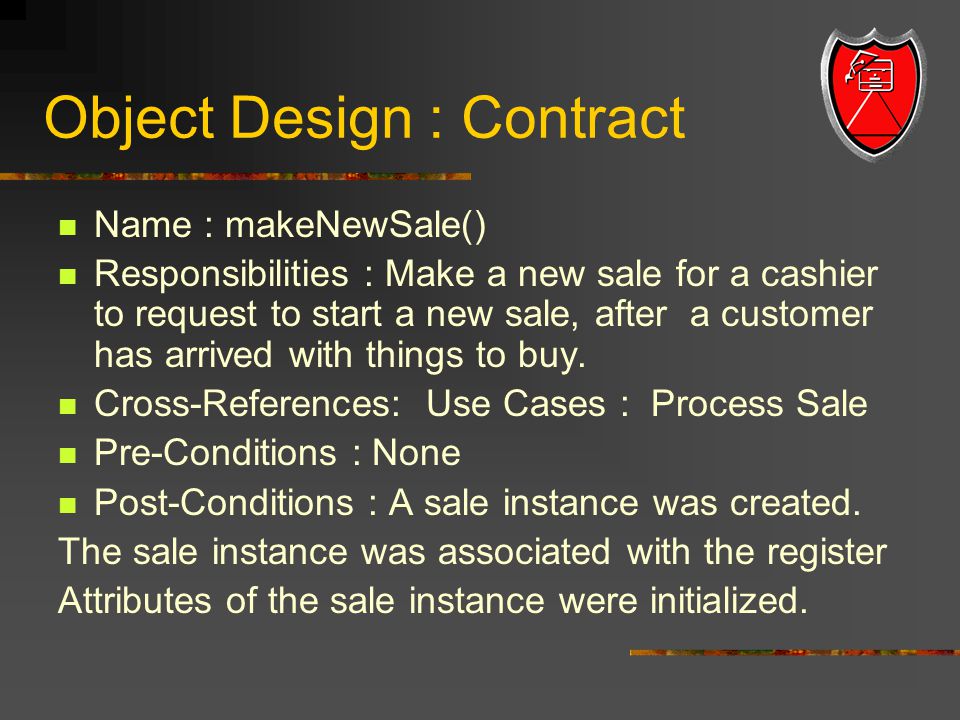 Object Design : Contract

- Name : makeNewSale()
- Responsibilities : Make a new sale for a cashier to request to start a new sale, after a customer has arrived with things to buy.
- Cross-References: Use Cases : Process Sale
- Pre-Conditions : None
- Post-Conditions : A sale instance was created.

The sale instance was associated with the register

Attributes of the sale instance were initialized.